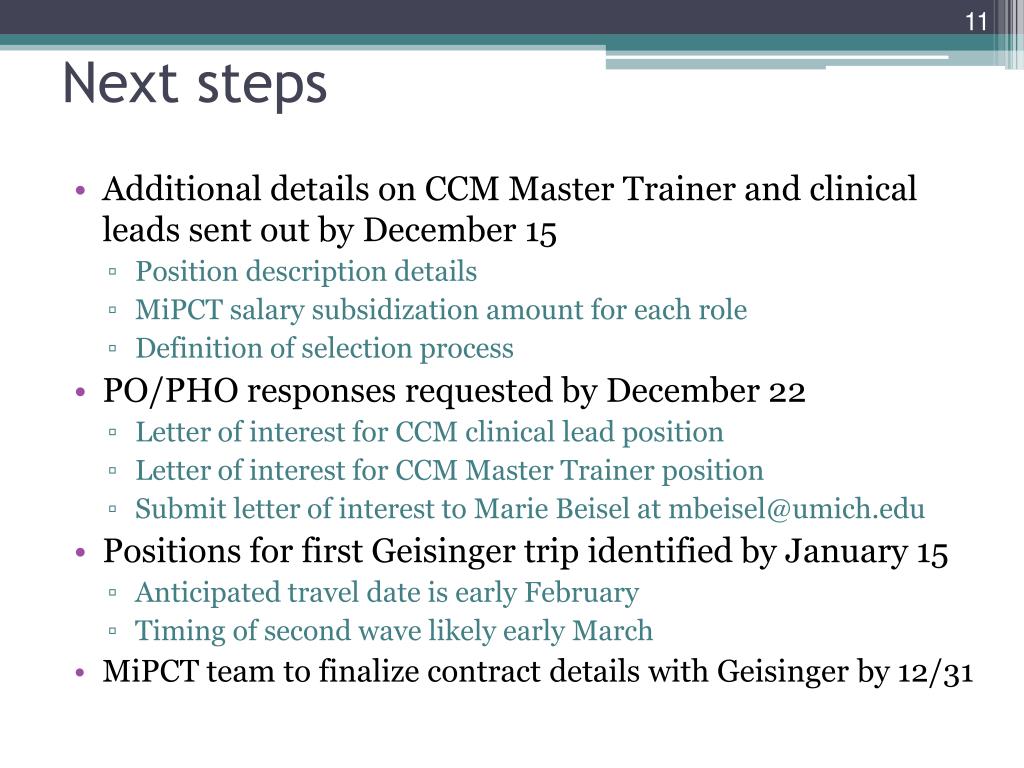 11

Next steps

• Additional details on CCM Master Trainer and clinical leads sent out by December 15
▫ Position description details
▫ MiPCT salary subsidization amount for each role
▫ Definition of selection process
• PO/PHO responses requested by December 22
▫ Letter of interest for CCM clinical lead position
▫ Letter of interest for CCM Master Trainer position
▫ Submit letter of interest to Marie Beisel at mbeisel@umich.edu
• Positions for first Geisinger trip identified by January 15
▫ Anticipated travel date is early February
▫ Timing of second wave likely early March
• MiPCT team to finalize contract details with Geisinger by 12/31